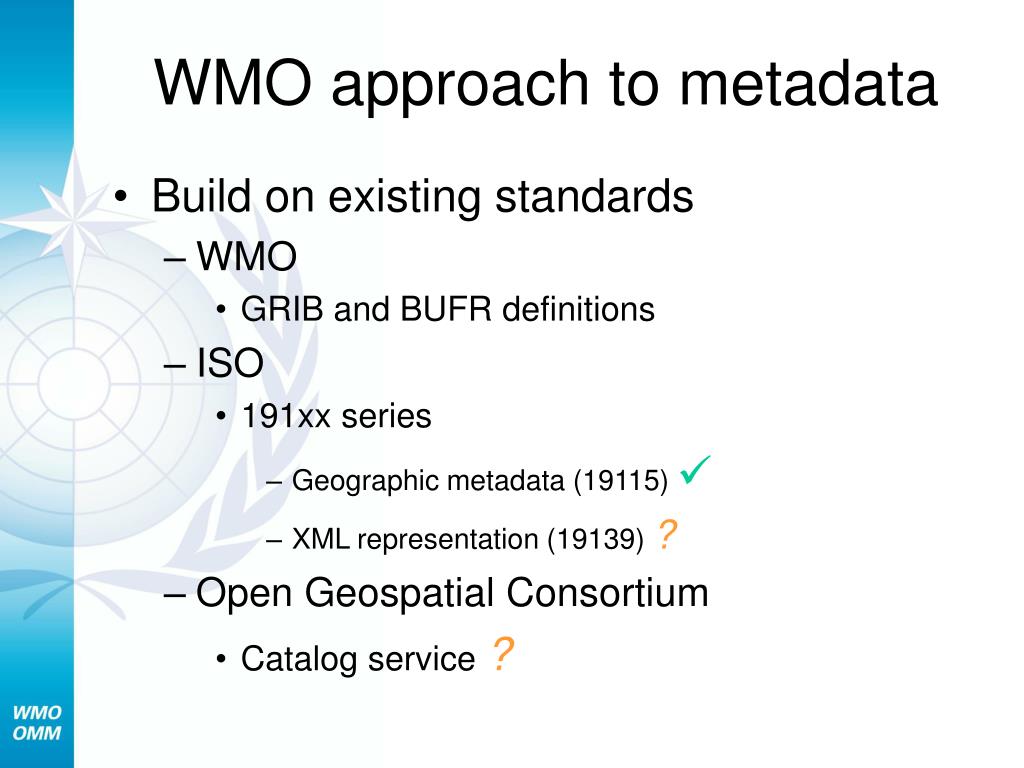 WMO approach to metadata

• Build on existing standards
– WMO
• GRIB and BUFR definitions
– ISO
• 191xx series
– Geographic metadata (19115) ✓
– XML representation (19139) ?
– Open Geospatial Consortium
• Catalog service ?

WMO
OMM